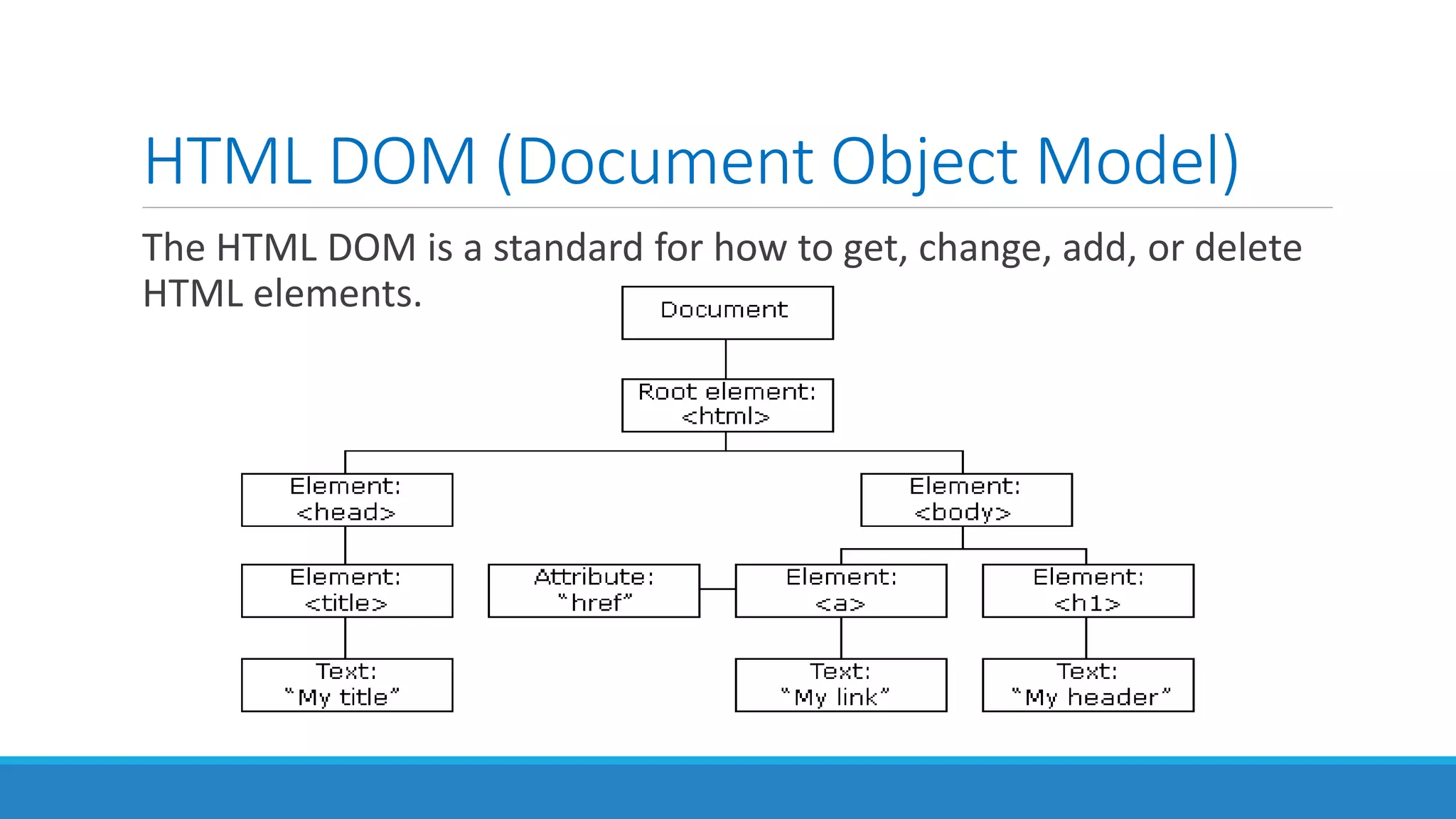 HTML DOM (Document Object Model)

The HTML DOM is a standard for how to get, change, add, or delete HTML elements.

Document

Root element: <html>

Element: <head>

Element: <body>

Element: <title>

Attribute: "href"

Element: <a>

Element: <h1>

Text: "My title"

Text: "My link"

Text: "My header"